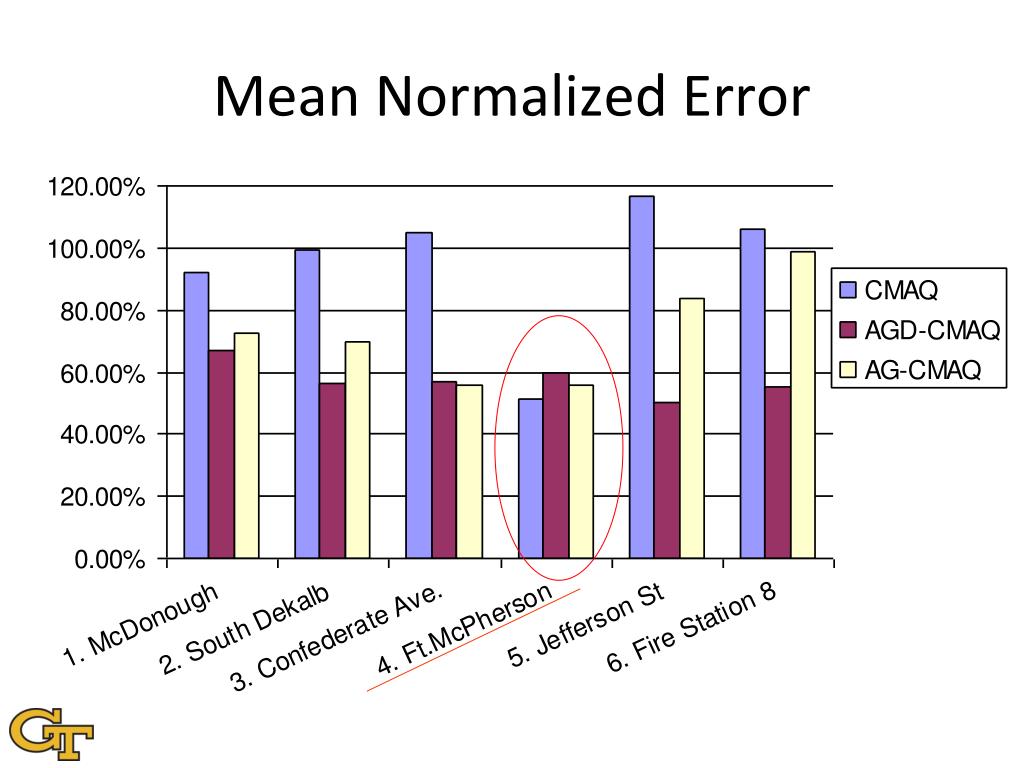 Mean Normalized Error

120.00%
100.00%
80.00%
60.00%
40.00%
20.00%
0.00%

CMAQ
AGD-CMAQ
AG-CMAQ

1. McDonough
2. South Dekalb
3. Confederate Ave.
4. Ft.McPherson
5. Jefferson St
6. Fire Station 8

GT